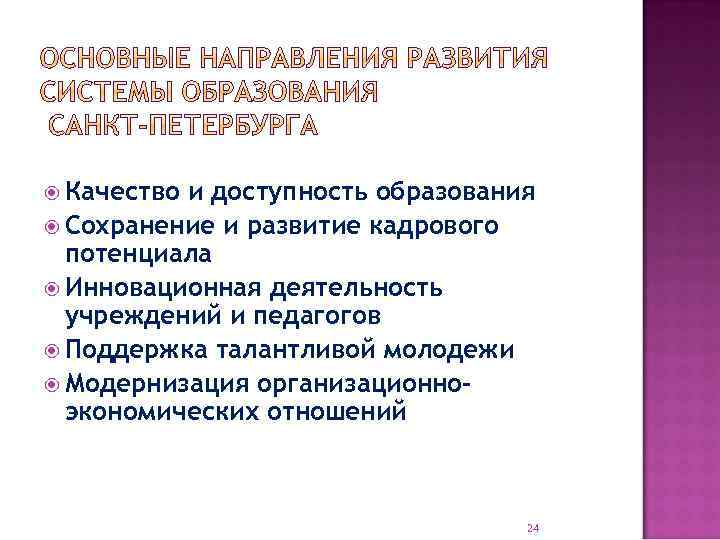 ОСНОВНЫЕ НАПРАВЛЕНИЯ РАЗВИТИЯ СИСТЕМЫ ОБРАЗОВАНИЯ САНКТ-ПЕТЕРБУРГА

Качество и доступность образования
Сохранение и развитие кадрового потенциала
Инновационная деятельность учреждений и педагогов
Поддержка талантливой молодежи
Модернизация организационно-экономических отношений

24